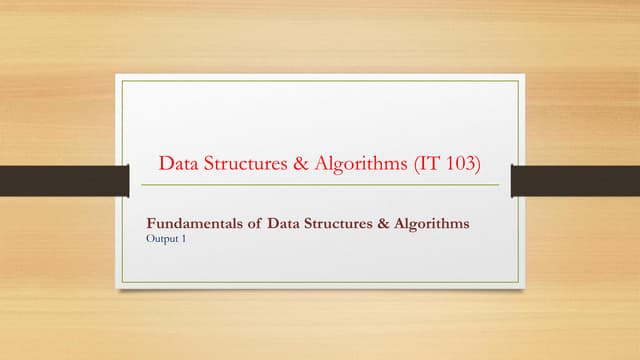 Data Structures & Algorithms (IT 103)

Fundamentals of Data Structures & Algorithms
Output 1